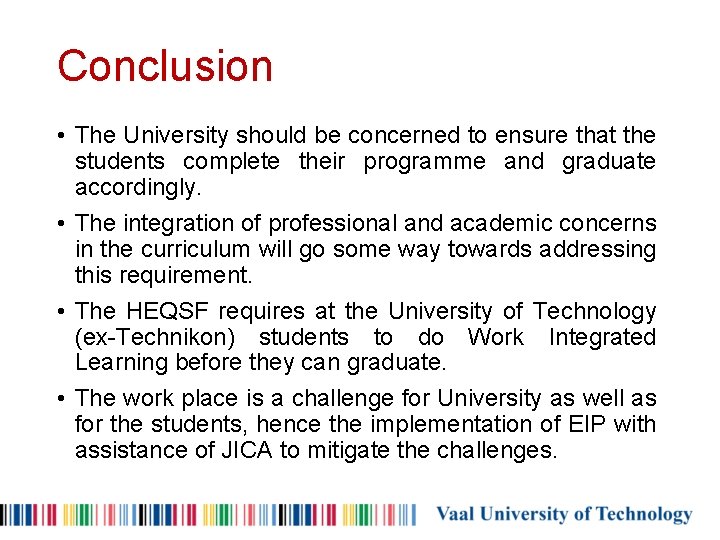 Conclusion

• The University should be concerned to ensure that the students complete their programme and graduate accordingly.

• The integration of professional and academic concerns in the curriculum will go some way towards addressing this requirement.

• The HEQSF requires at the University of Technology (ex-Technikon) students to do Work Integrated Learning before they can graduate.

• The work place is a challenge for University as well as for the students, hence the implementation of EIP with assistance of JICA to mitigate the challenges.

Vaal University of Technology